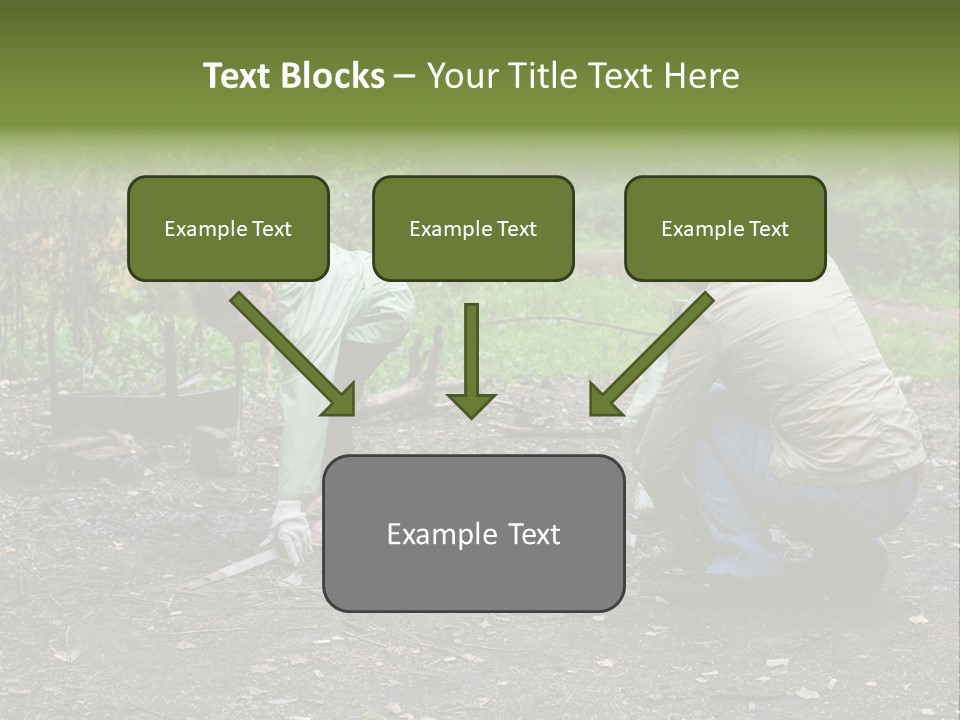 Text Blocks – Your Title Text Here

Example Text

Example Text

Example Text

Example Text